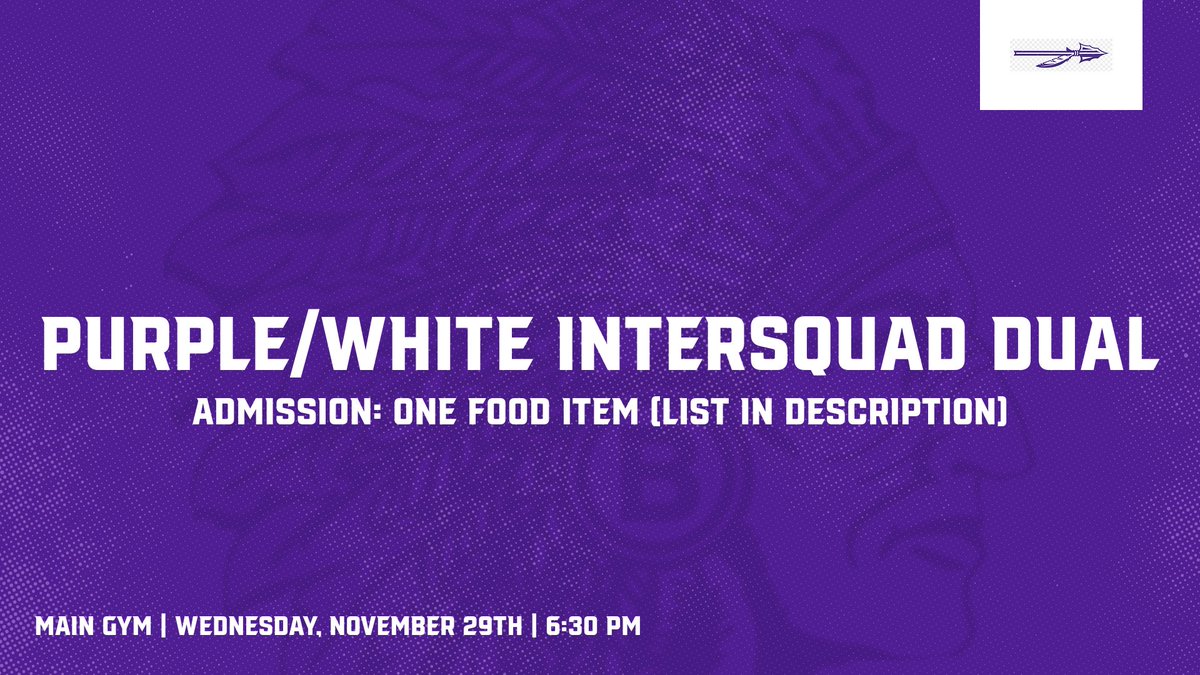 PURPLE/WHITE INTERSQUAD DUAL

ADMISSION: ONE FOOD ITEM (LIST IN DESCRIPTION)

MAIN GYM | WEDNESDAY, NOVEMBER 29TH | 6:30 PM